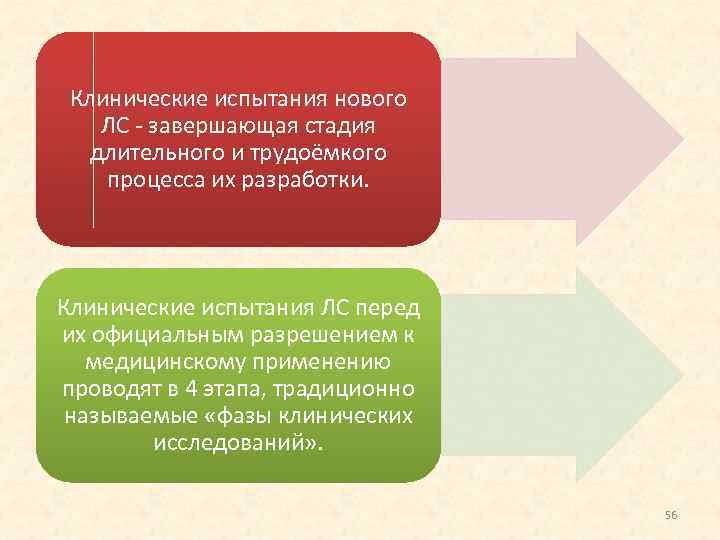 Клинические испытания нового ЛС - завершающая стадия длительного и трудоёмкого процесса их разработки.

Клинические испытания ЛС перед их официальным разрешением к медицинскому применению проводят в 4 этапа, традиционно называемые «фазы клинических исследований».

56